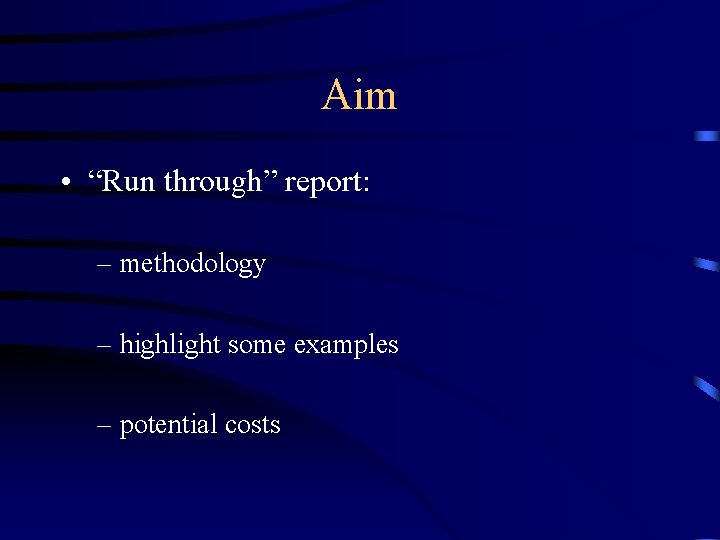 Aim

• “Run through” report:

– methodology

– highlight some examples

– potential costs